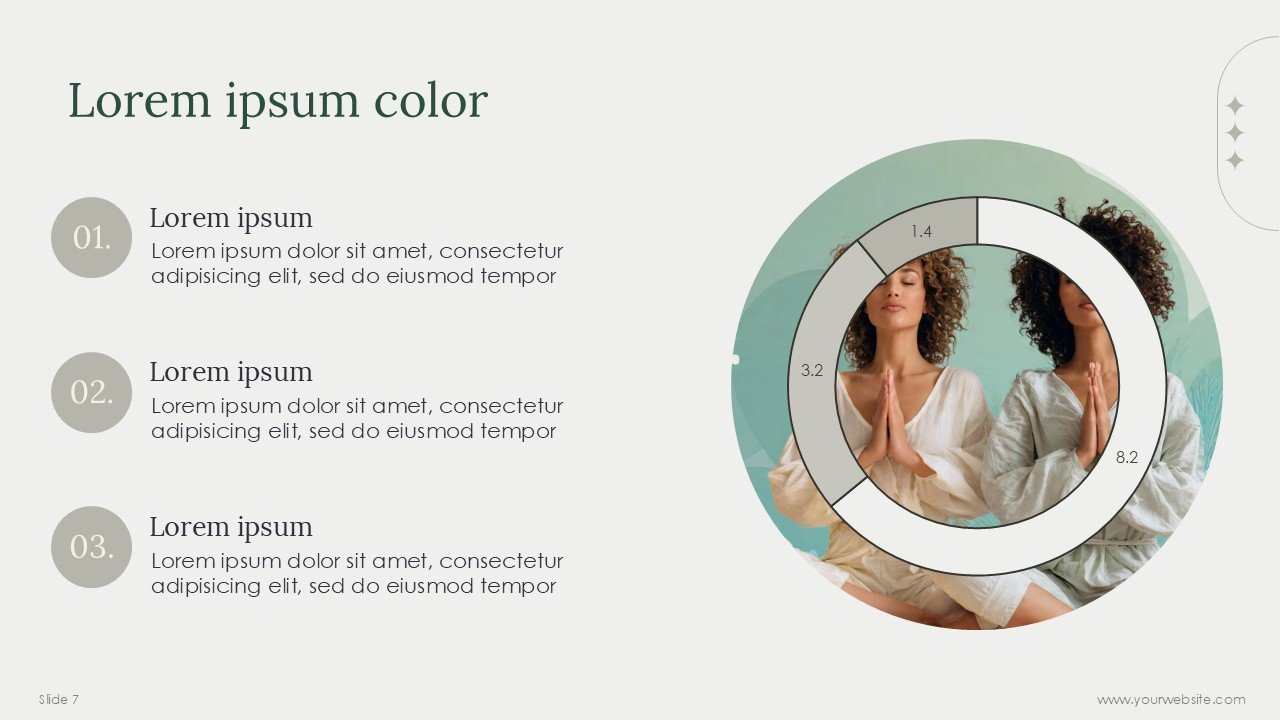 Lorem ipsum color

01.
Lorem ipsum
Lorem ipsum dolor sit amet, consectetur adipisicing elit, sed do eiusmod tempor

02.
Lorem ipsum
Lorem ipsum dolor sit amet, consectetur adipisicing elit, sed do eiusmod tempor

03.
Lorem ipsum
Lorem ipsum dolor sit amet, consectetur adipisicing elit, sed do eiusmod tempor

1.4
3.2
8.2

Slide 7
www.yourwebsite.com